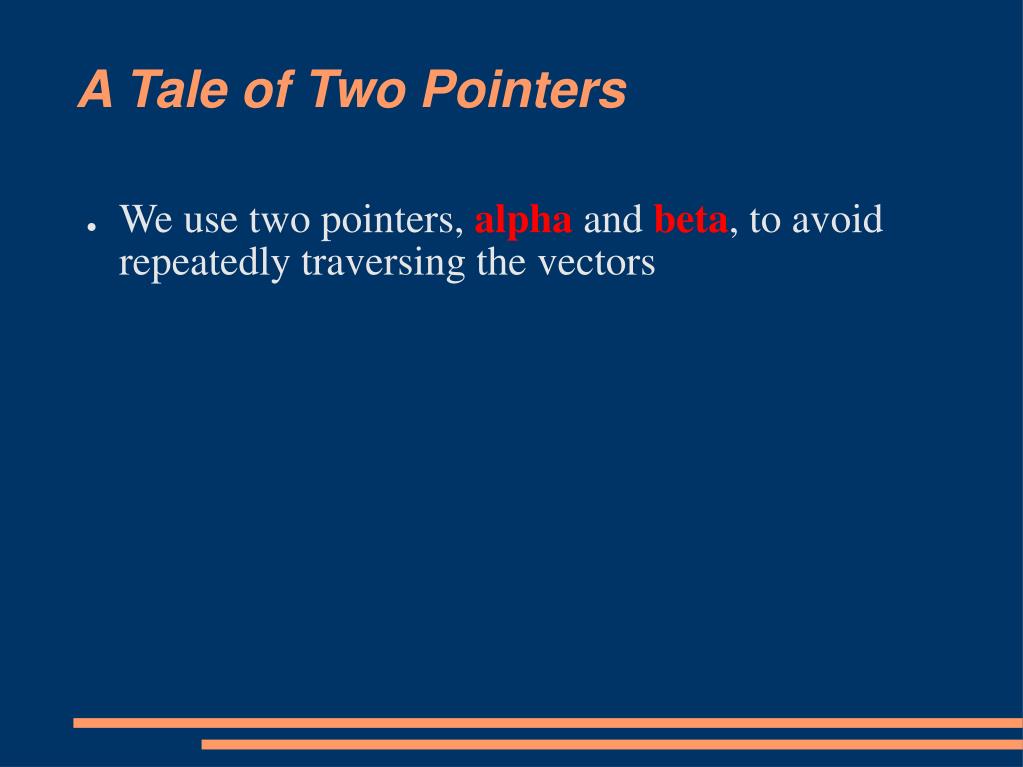 A Tale of Two Pointers

● We use two pointers, alpha and beta, to avoid repeatedly traversing the vectors